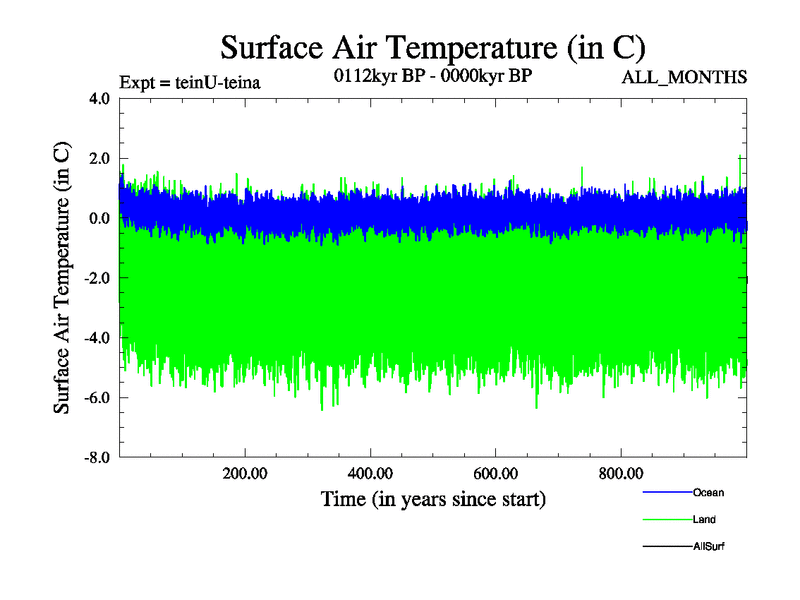 Surface Air Temperature (in C)

Expt = teinU-teina

0112kyr BP - 0000kyr BP

ALL_MONTHS

Surface Air Temperature (in C)

4.0

2.0

0.0

-2.0

-4.0

-6.0

-8.0

200.00

400.00

600.00

800.00

Time (in years since start)

Ocean

Land

AllSurf